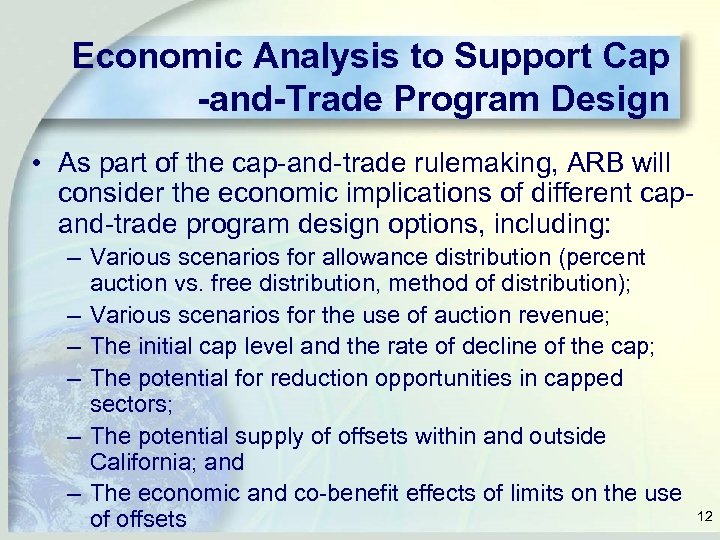 Economic Analysis to Support Cap -and-Trade Program Design

• As part of the cap-and-trade rulemaking, ARB will consider the economic implications of different cap-and-trade program design options, including:
– Various scenarios for allowance distribution (percent auction vs. free distribution, method of distribution);
– Various scenarios for the use of auction revenue;
– The initial cap level and the rate of decline of the cap;
– The potential for reduction opportunities in capped sectors;
– The potential supply of offsets within and outside California; and
– The economic and co-benefit effects of limits on the use of offsets

12